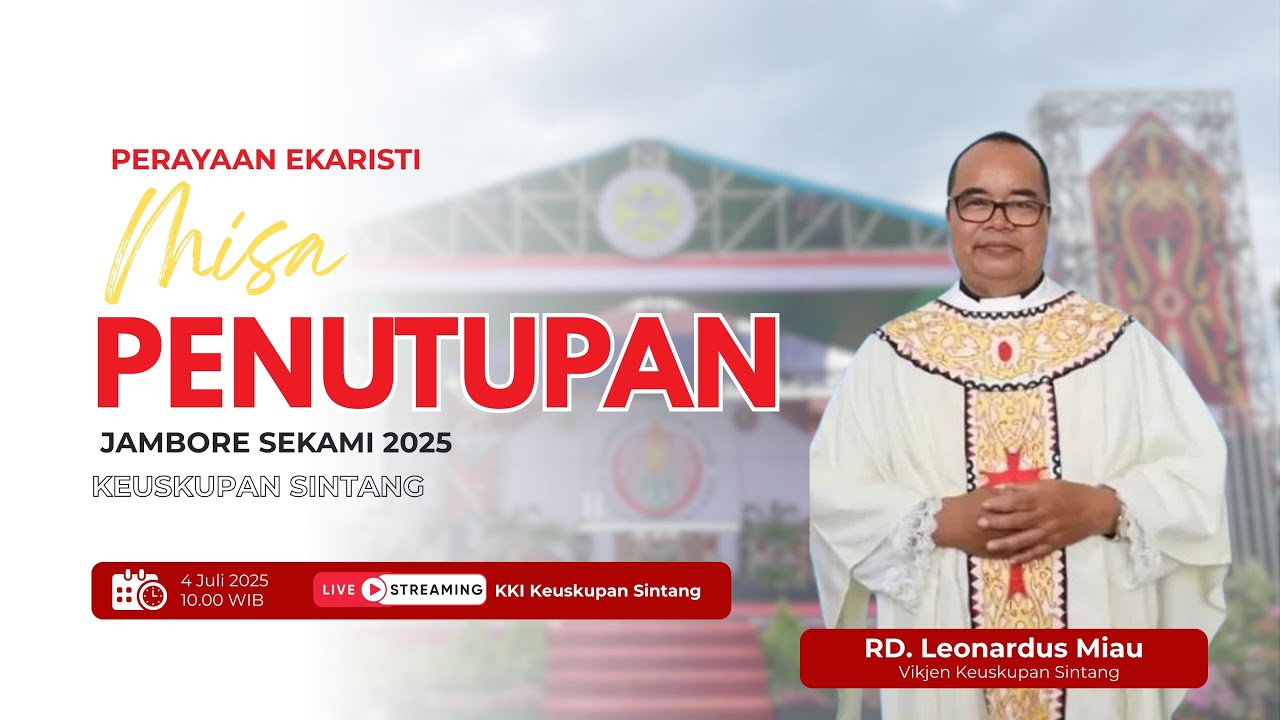 PERAYAAN EKARISTI

Misa

PENUTUPAN

JAMBORE SEKAMI 2025

KEUSKUPAN SINTANG

4 Juli 2025
10.00 WIB

LIVE STREAMING KKI Keuskupan Sintang

RD. Leonardus Miau
Vikjen Keuskupan Sintang